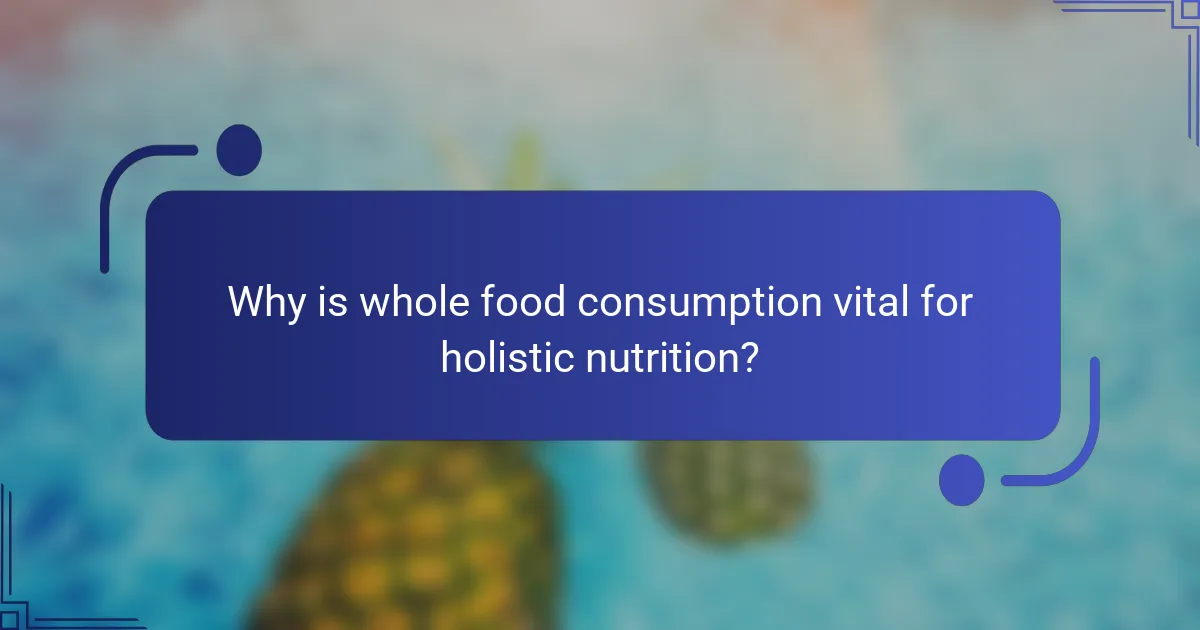 Why is whole food consumption vital for holistic nutrition?